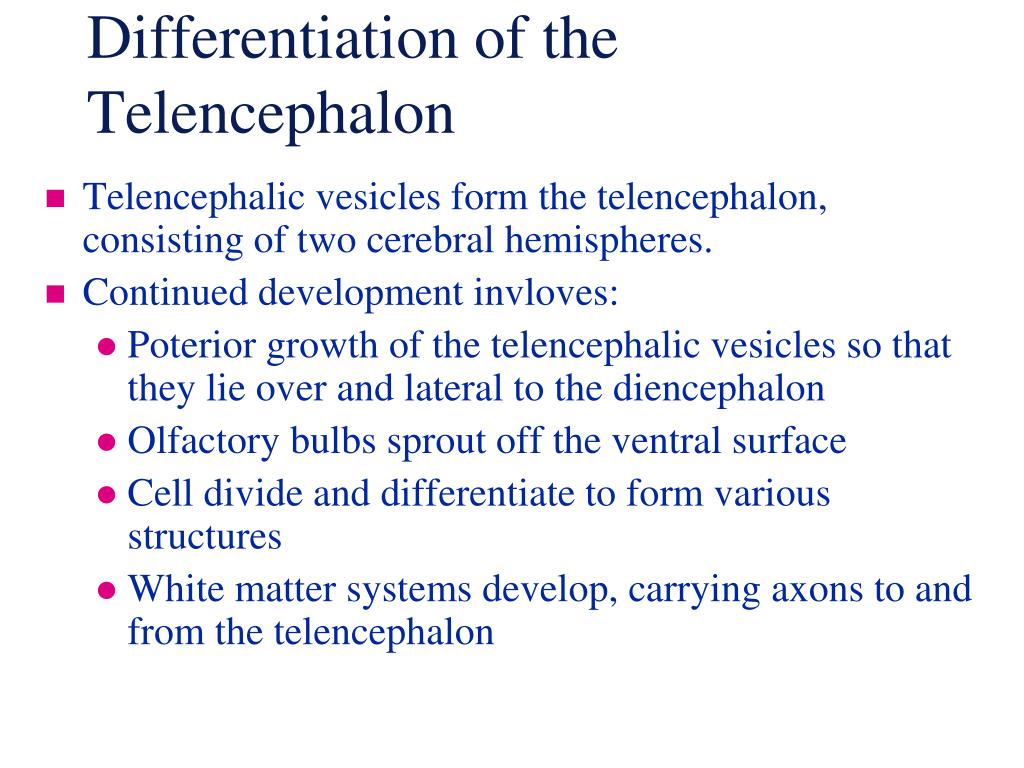 Differentiation of the Telencephalon

- Telencephalic vesicles form the telencephalon, consisting of two cerebral hemispheres.
- Continued development invloves:
  - Poterior growth of the telencephalic vesicles so that they lie over and lateral to the diencephalon
  - Olfactory bulbs sprout off the ventral surface
  - Cell divide and differentiate to form various structures
  - White matter systems develop, carrying axons to and from the telencephalon